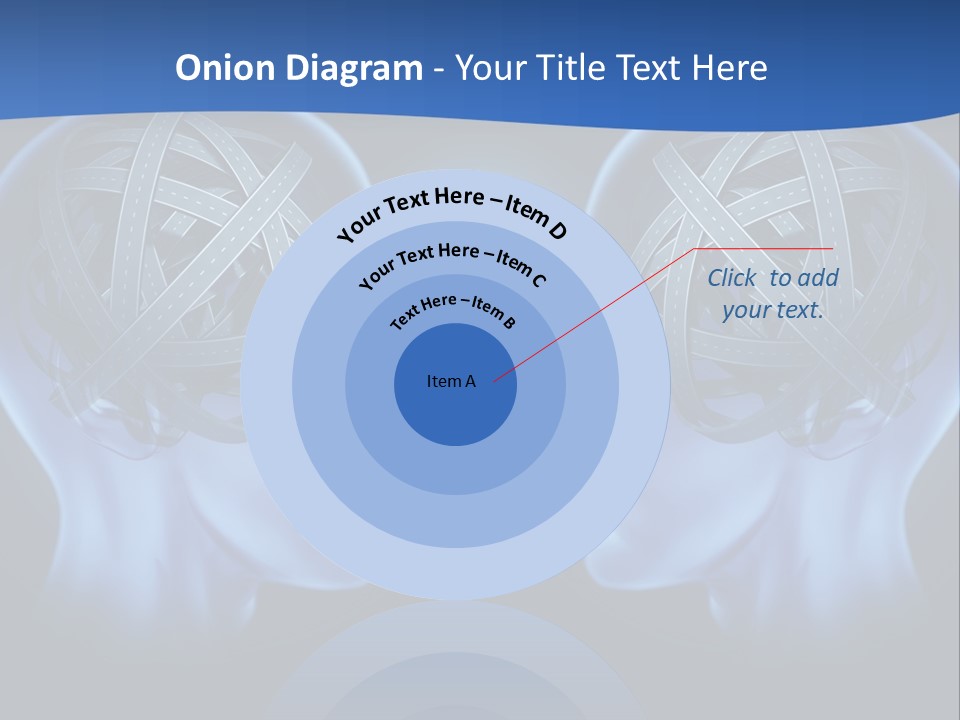 Onion Diagram - Your Title Text Here

Your Text Here – Item D

Your Text Here – Item C

Text Here – Item B

Item A

Click to add your text.